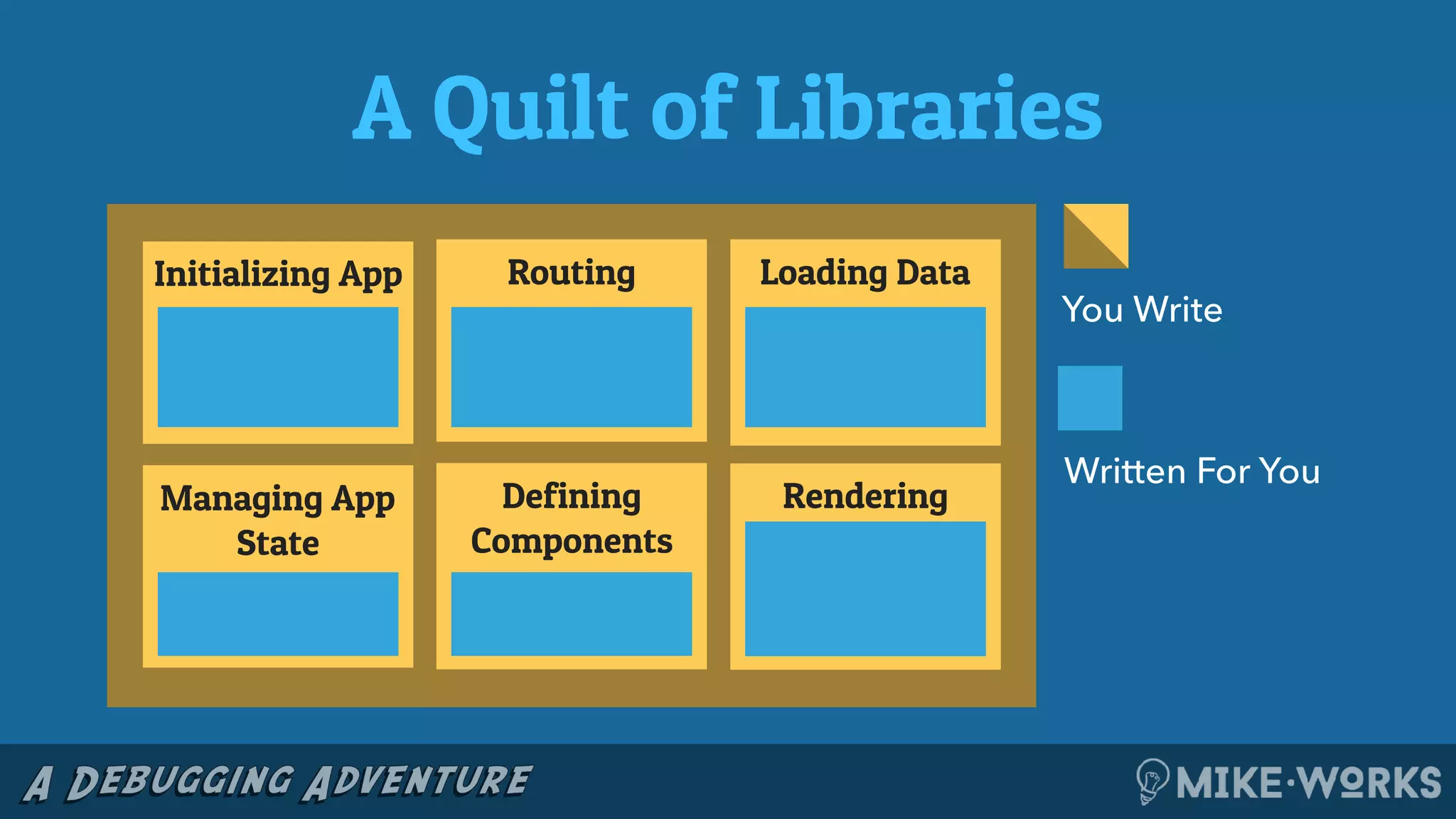 A Quilt of Libraries

Initializing App

Routing

Loading Data

Managing App State

Defining Components

Rendering

You Write

Written For You

A DEBUGGING ADVENTURE

MIKE·WORKS